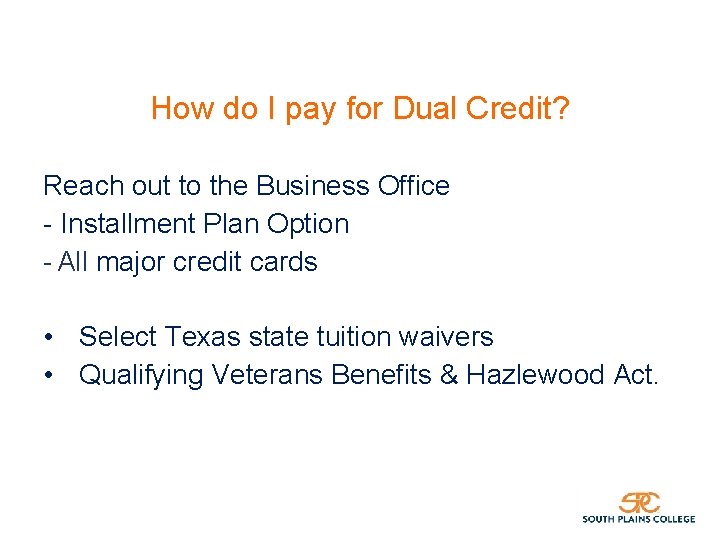 How do I pay for Dual Credit?

Reach out to the Business Office
- Installment Plan Option
- All major credit cards

• Select Texas state tuition waivers
• Qualifying Veterans Benefits & Hazlewood Act.

SPC
SOUTH PLAINS COLLEGE